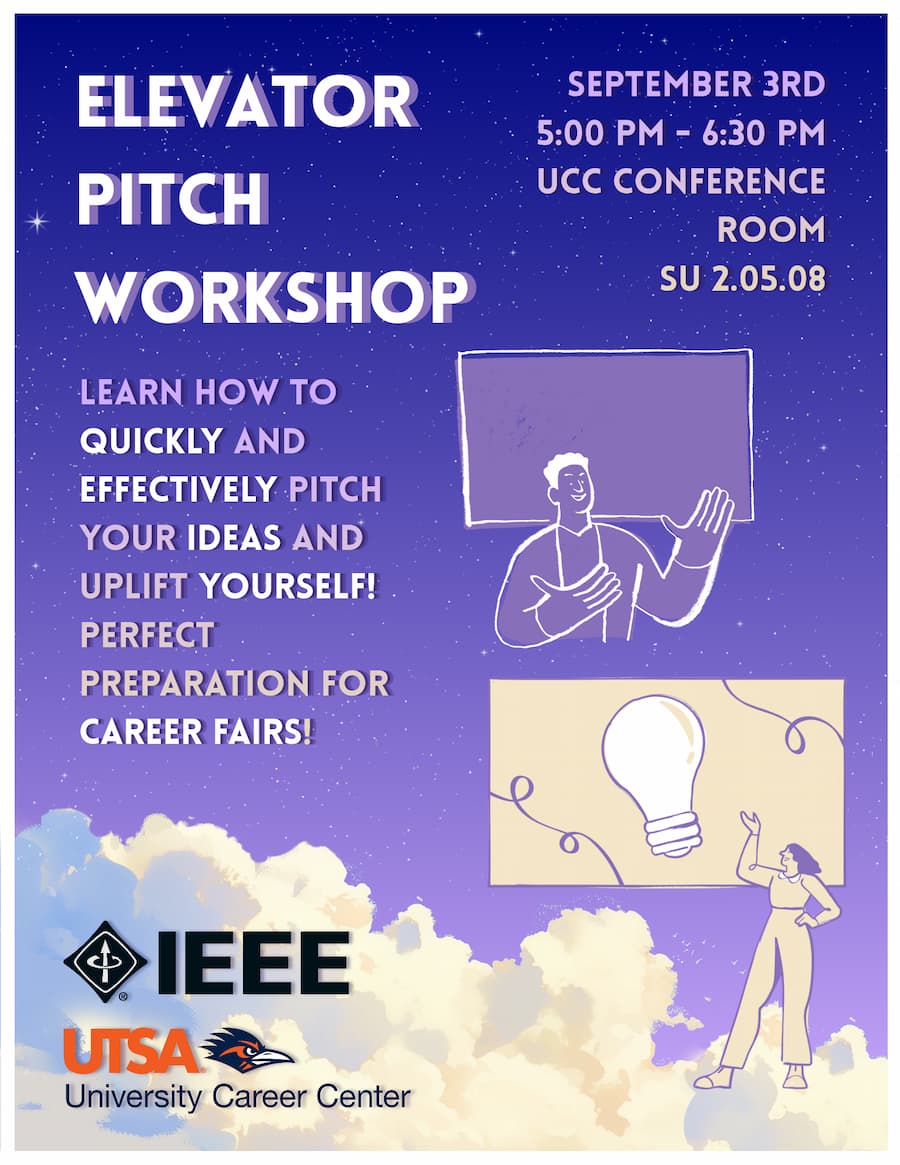 ELEVATOR PITCH WORKSHOP

SEPTEMBER 3RD
5:00 PM - 6:30 PM
UCC CONFERENCE ROOM
SU 2.05.08

LEARN HOW TO QUICKLY AND EFFECTIVELY PITCH YOUR IDEAS AND UPLIFT YOURSELF! PERFECT PREPARATION FOR CAREER FAIRS!

IEEE

UTSA
University Career Center